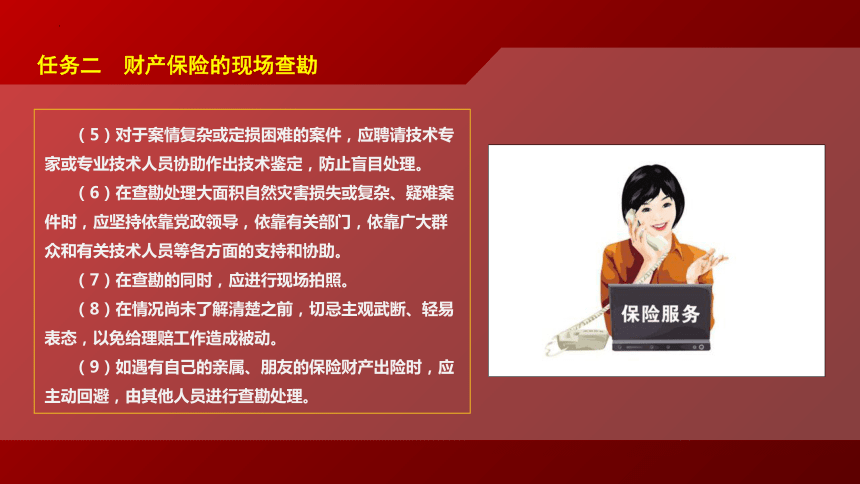 任务二　财产保险的现场查勘

（5）对于案情复杂或定损困难的案件，应聘请技术专家或专业技术人员协助作出技术鉴定，防止盲目处理。

（6）在查勘处理大面积自然灾害损失或复杂、疑难案件时，应坚持依靠党政领导，依靠有关部门，依靠广大群众和有关技术人员等各方面的支持和协助。

（7）在查勘的同时，应进行现场拍照。

（8）在情况尚未了解清楚之前，切忌主观武断、轻易表态，以免给理赔工作造成被动。

（9）如遇有自己的亲属、朋友的保险财产出险时，应主动回避，由其他人员进行查勘处理。

保险服务